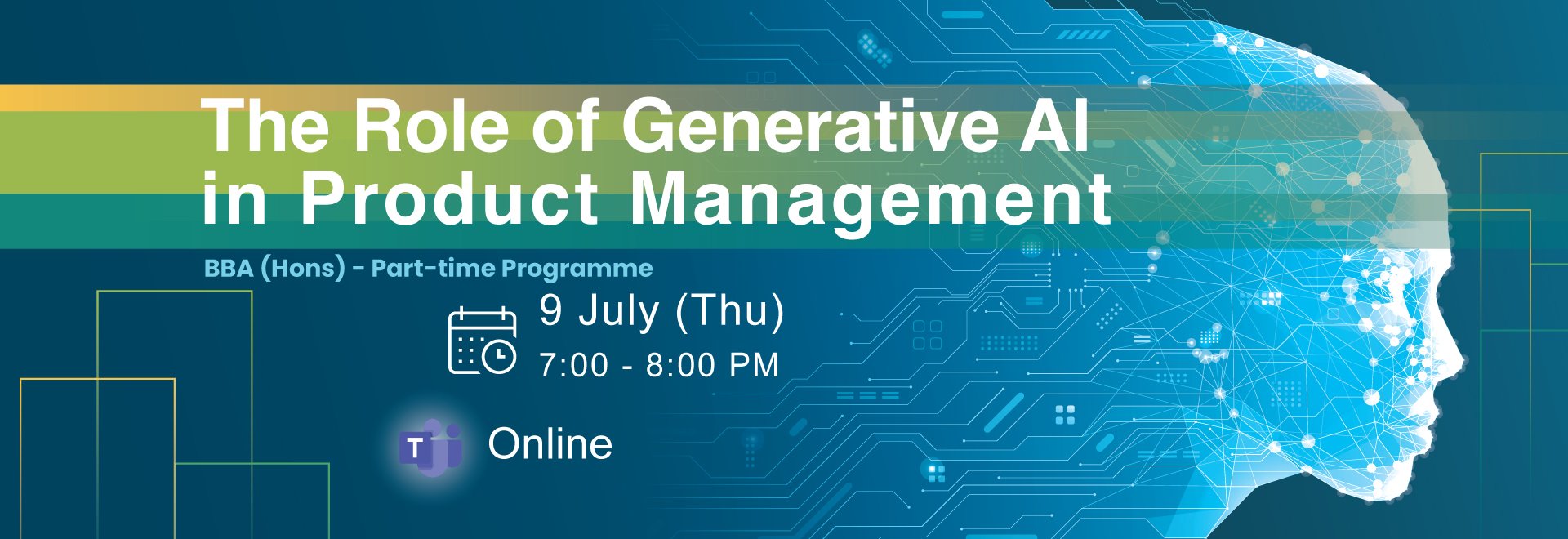 The Role of Generative AI in Product Management

BBA (Hons) - Part-time Programme

9 July (Thu)
7:00 - 8:00 PM

T

Online